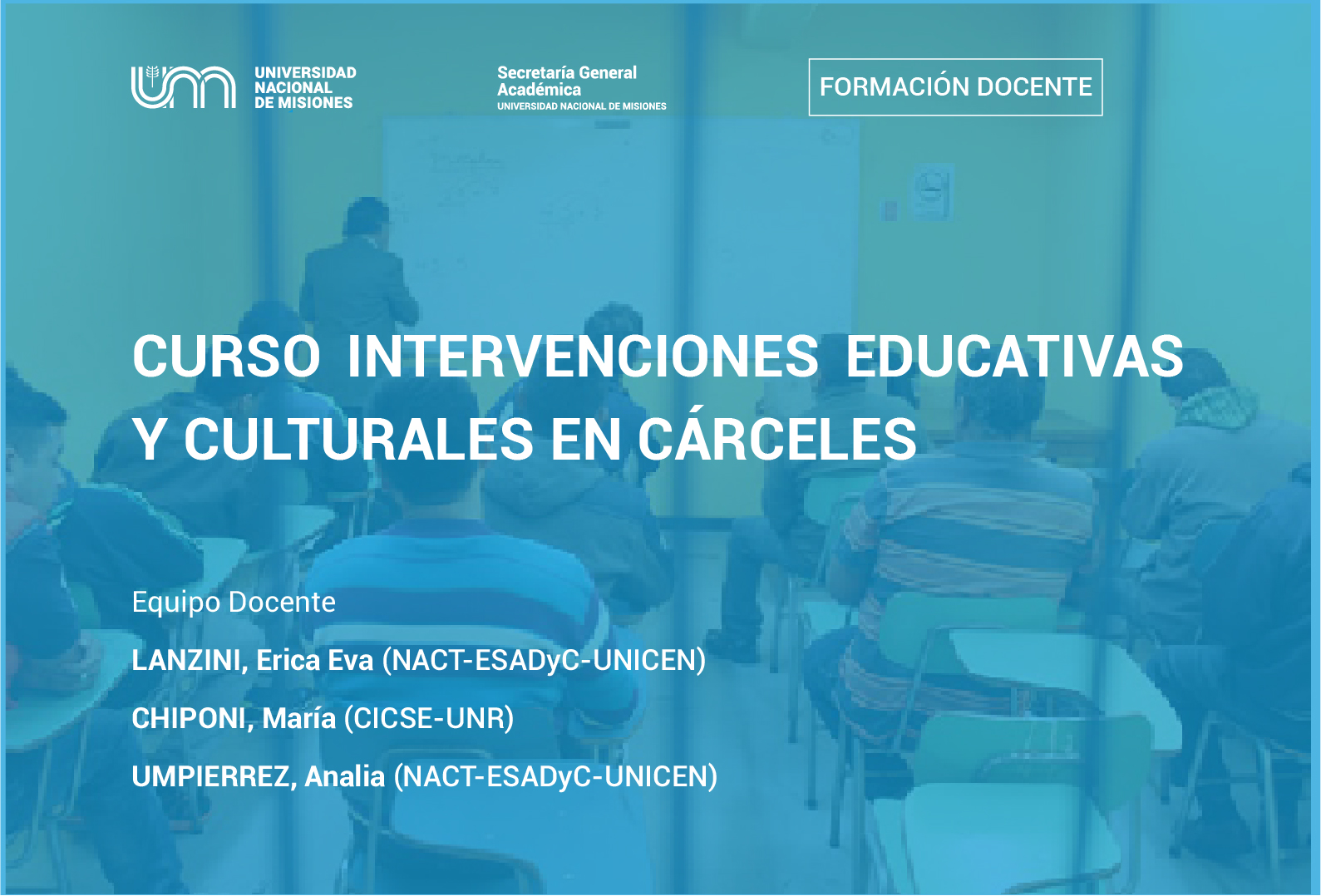 UNIVERSIDAD NACIONAL DE MISIONES

Secretaría General Académica
UNIVERSIDAD NACIONAL DE MISIONES

FORMACIÓN DOCENTE

CURSO INTERVENCIONES EDUCATIVAS Y CULTURALES EN CÁRCELES

Equipo Docente

LANZINI, Erica Eva (NACT-ESADyC-UNICEN)

CHIPONI, María (CICSE-UNR)

UMPIERREZ, Analia (NACT-ESADyC-UNICEN)